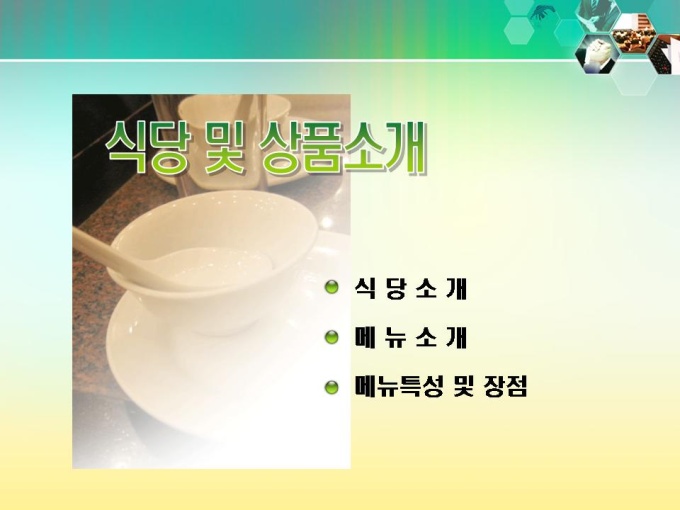 식당 및 상품소개

식 당 소 개

메 뉴 소 개

메뉴특성 및 장점